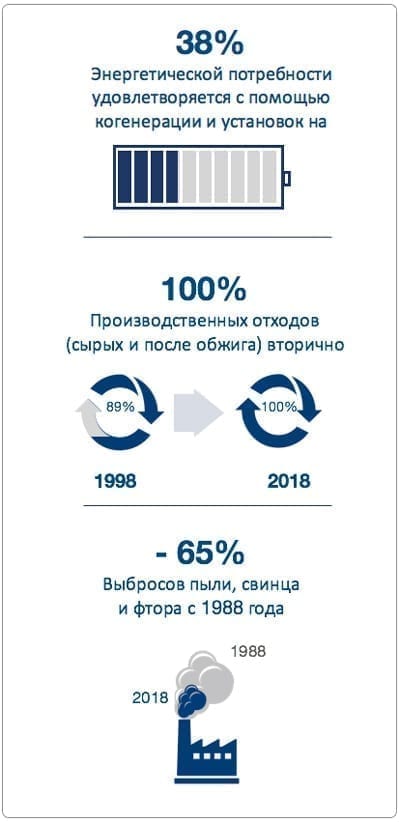 38%

Энергетической потребности удовлетворяется с помощью когенерации и установок на

100%

Производственных отходов (сырых и после обжига) вторично

89%

100%

1998

2018

- 65%

Выбросов пыли, свинца и фтора с 1988 года

1988

2018